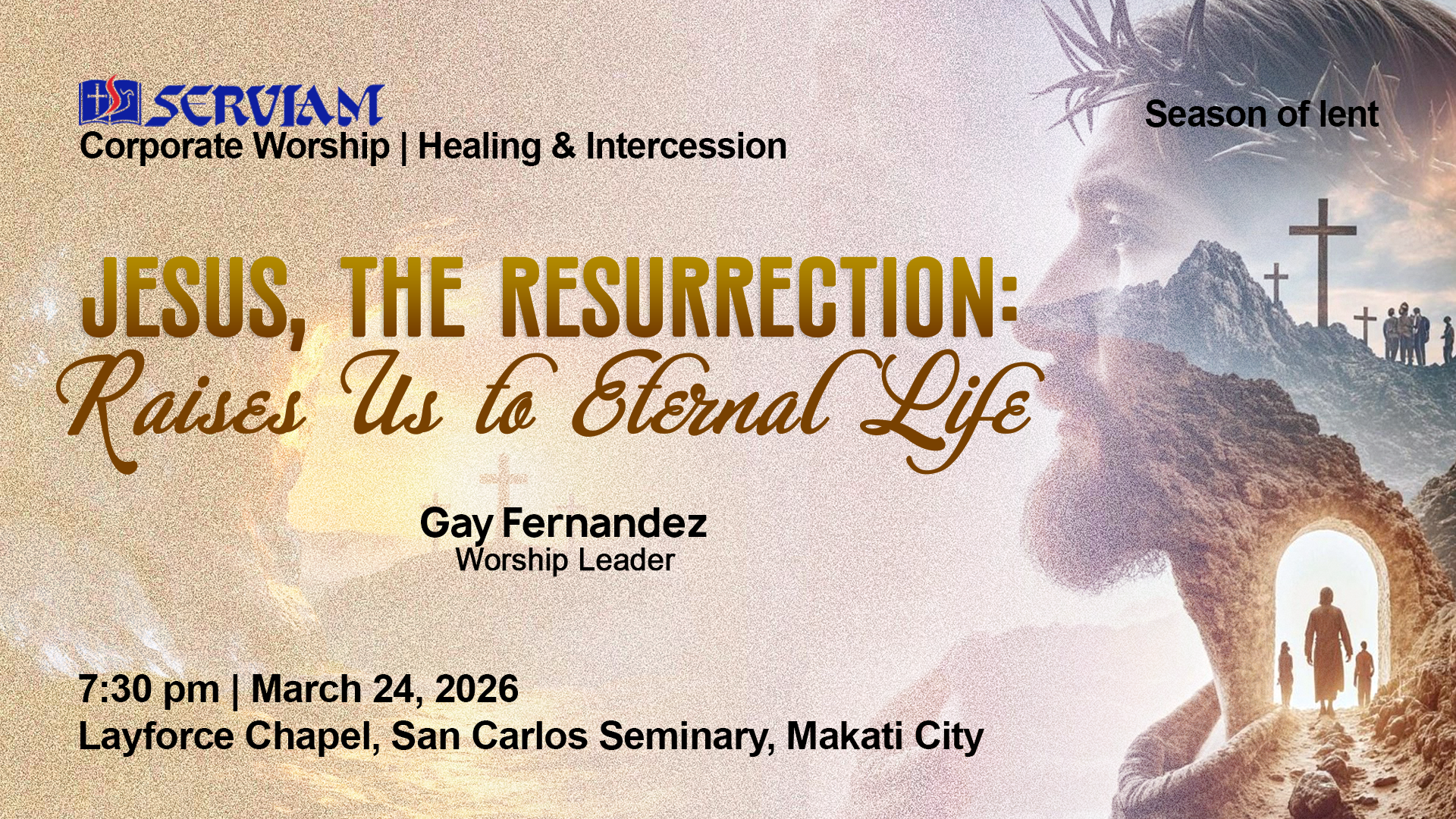 SERVIAM
Corporate Worship | Healing & Intercession

Season of lent

JESUS, THE RESURRECTION:
Raises Us to Eternal Life

Gay Fernandez
Worship Leader

7:30 pm | March 24, 2026
Layforce Chapel, San Carlos Seminary, Makati City